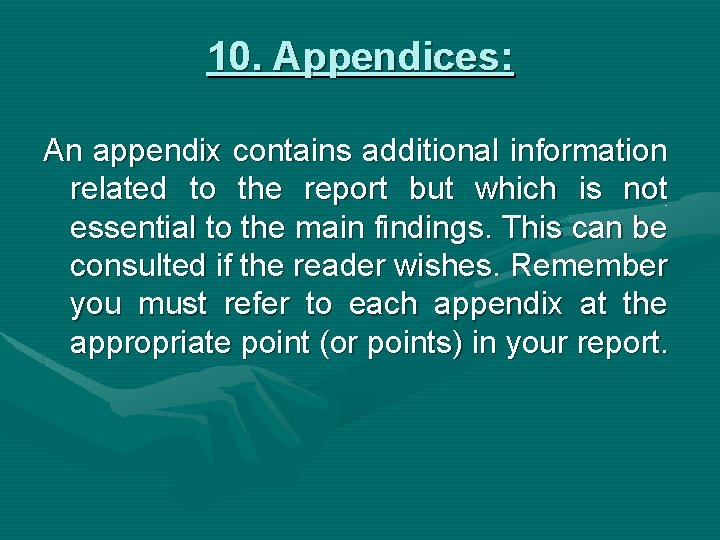 10. Appendices:

An appendix contains additional information related to the report but which is not essential to the main findings. This can be consulted if the reader wishes. Remember you must refer to each appendix at the appropriate point (or points) in your report.